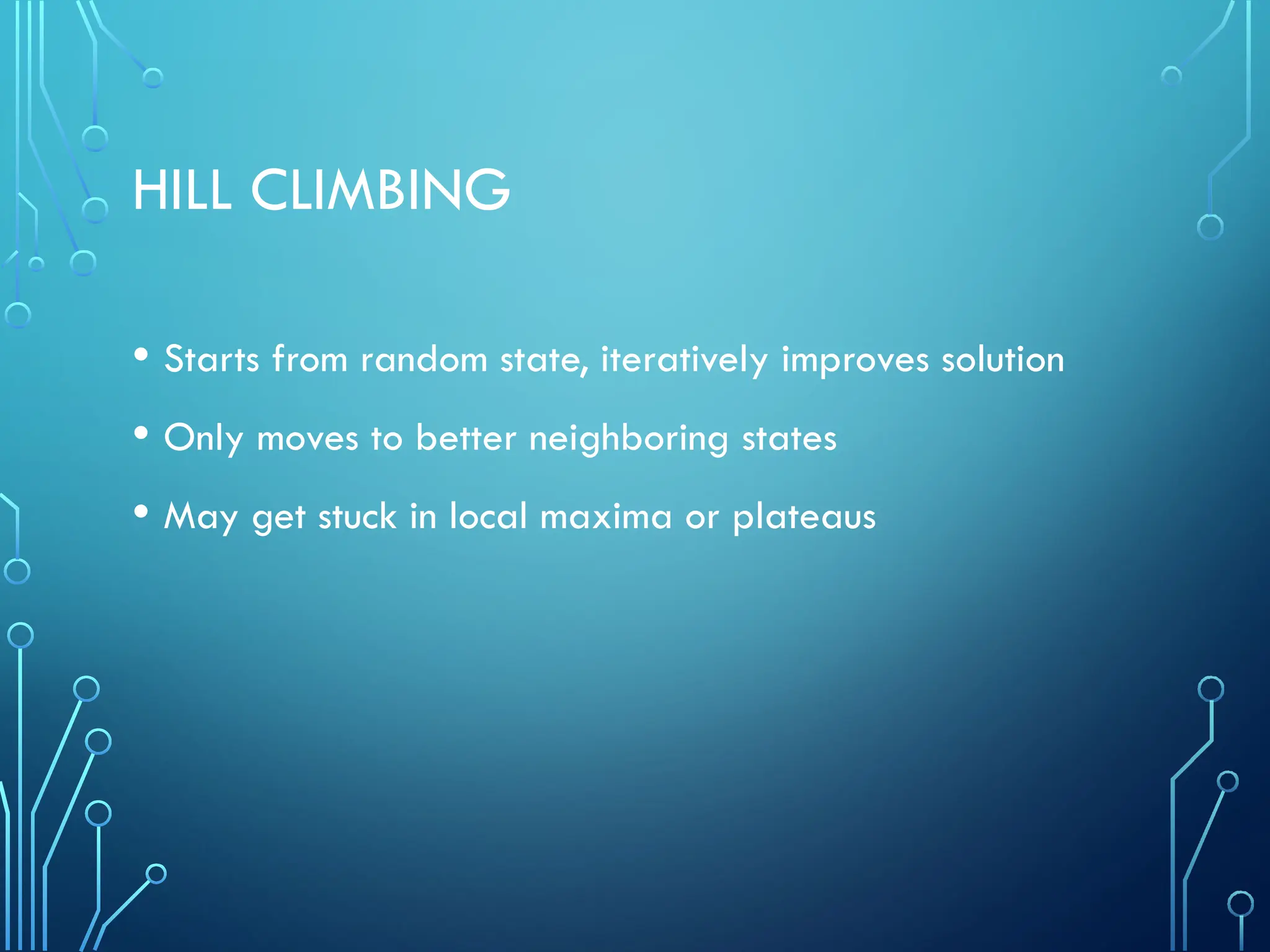 HILL CLIMBING

• Starts from random state, iteratively improves solution

• Only moves to better neighboring states

• May get stuck in local maxima or plateaus